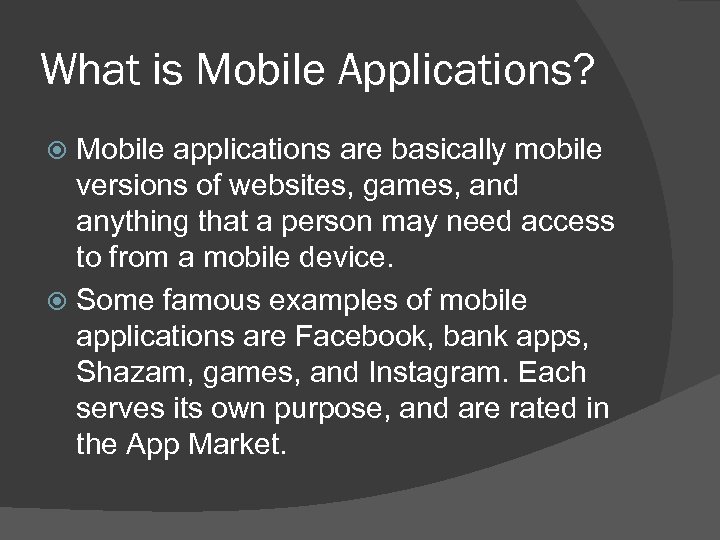 What is Mobile Applications?

Mobile applications are basically mobile versions of websites, games, and anything that a person may need access to from a mobile device.

Some famous examples of mobile applications are Facebook, bank apps, Shazam, games, and Instagram. Each serves its own purpose, and are rated in the App Market.